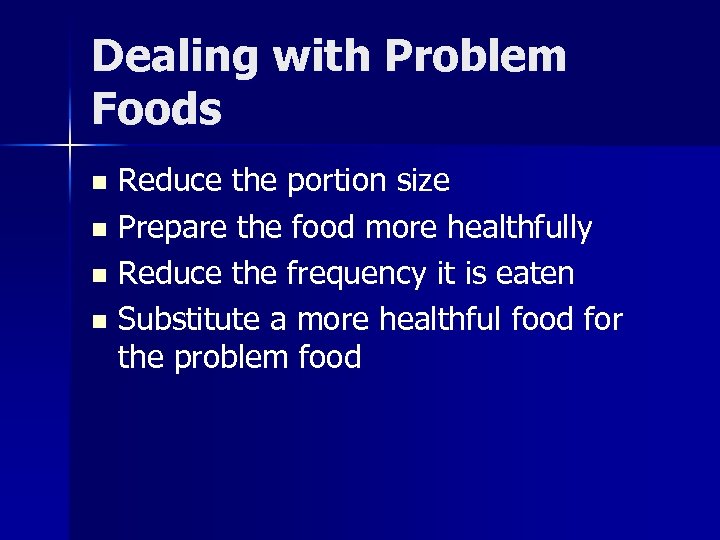 Dealing with Problem Foods

- Reduce the portion size
- Prepare the food more healthfully
- Reduce the frequency it is eaten
- Substitute a more healthful food for the problem food